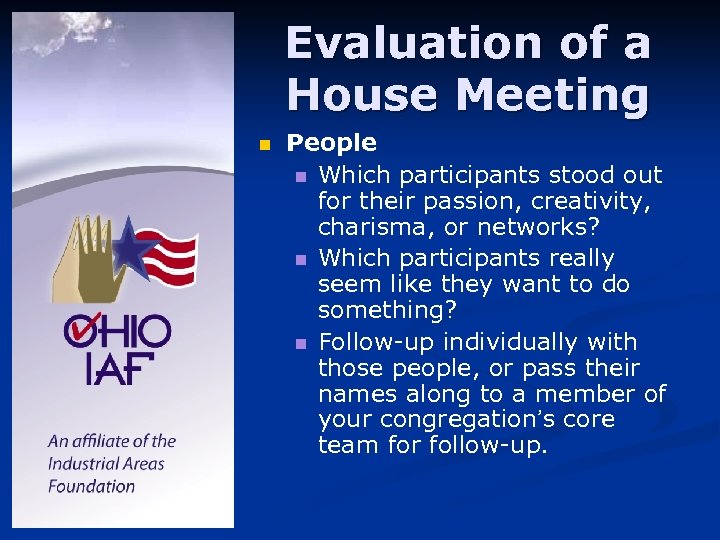 OHIO
IAF

An affiliate of the Industrial Areas Foundation

Evaluation of a House Meeting

People

Which participants stood out for their passion, creativity, charisma, or networks?

Which participants really seem like they want to do something?

Follow-up individually with those people, or pass their names along to a member of your congregation's core team for follow-up.